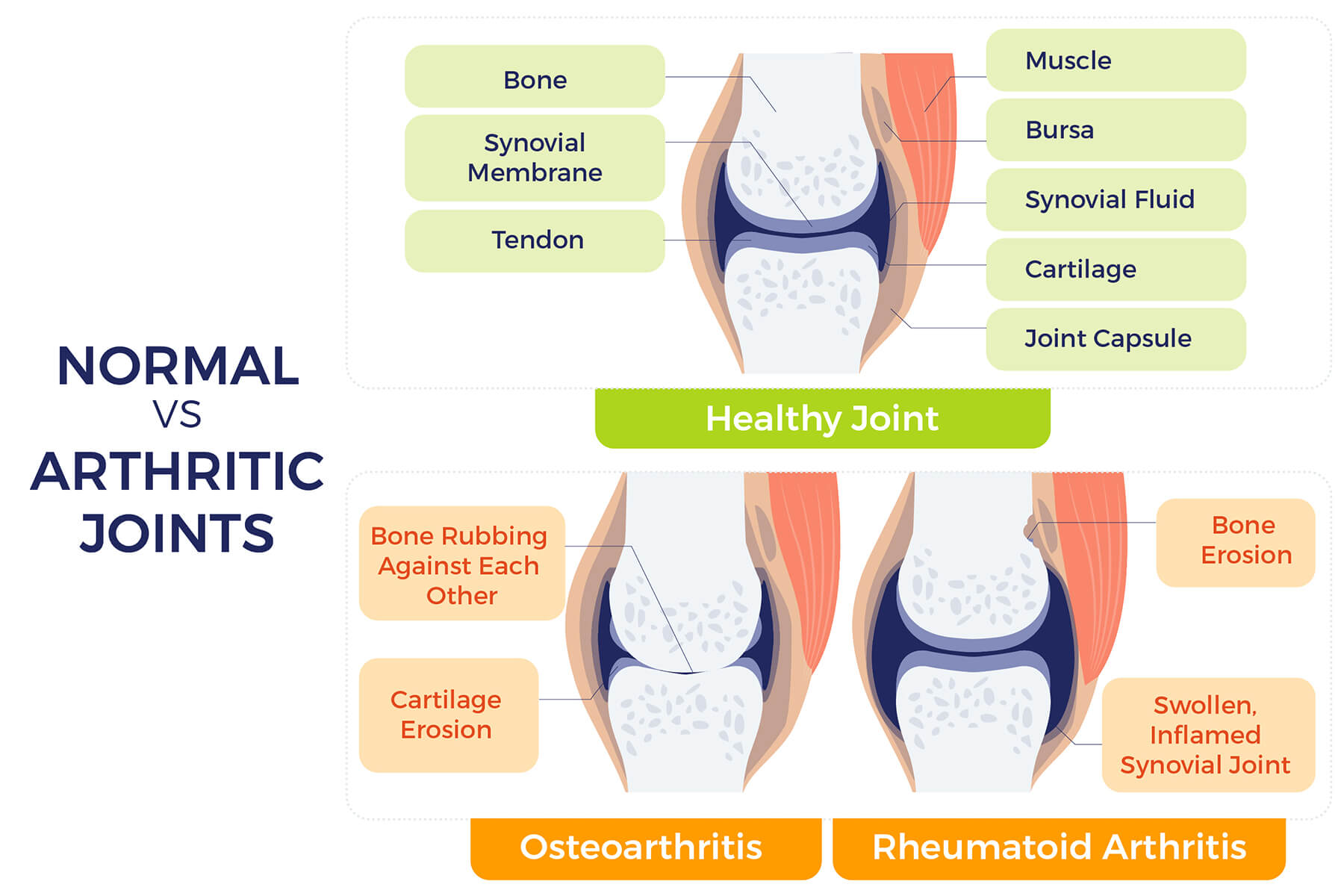 NORMAL
VS
ARTHRITIC
JOINTS

Bone

Synovial Membrane

Tendon

Muscle

Bursa

Synovial Fluid

Cartilage

Joint Capsule

Healthy Joint

Bone Rubbing Against Each Other

Cartilage Erosion

Bone Erosion

Swollen, Inflamed Synovial Joint

Osteoarthritis

Rheumatoid Arthritis